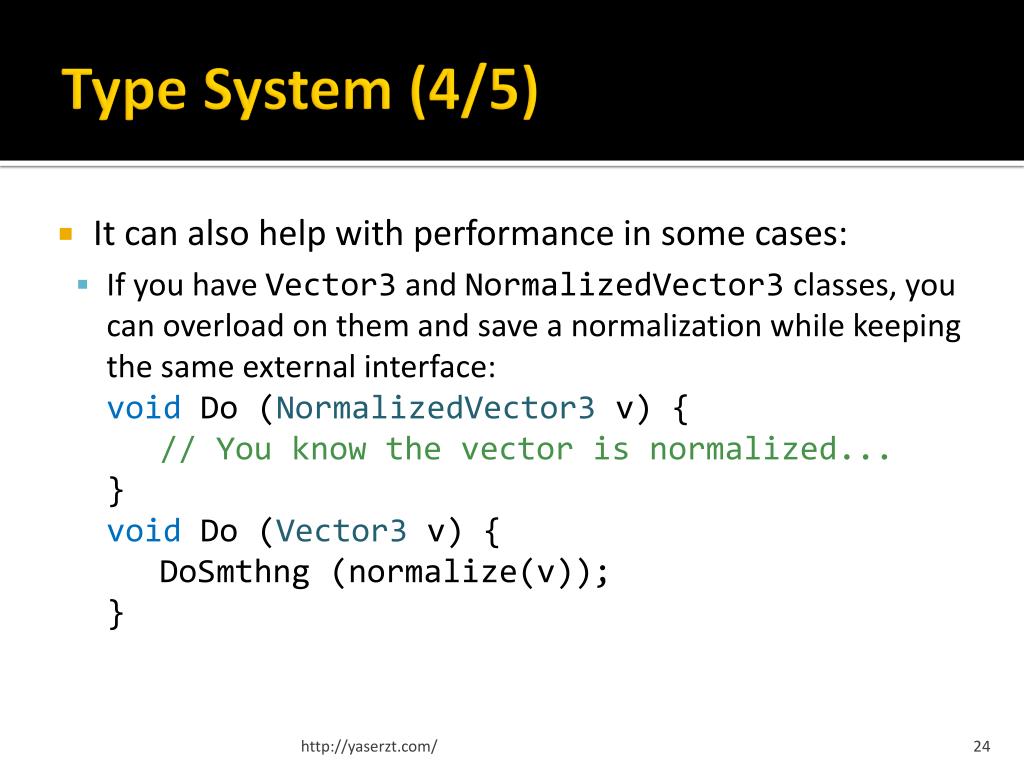 Type System (4/5)

It can also help with performance in some cases:

If you have Vector3 and NormalizedVector3 classes, you can overload on them and save a normalization while keeping the same external interface:

void Do (NormalizedVector3 v) {
   // You know the vector is normalized...
}
void Do (Vector3 v) {
   DoSmthng (normalize(v));
}

http://yaserzt.com/

24